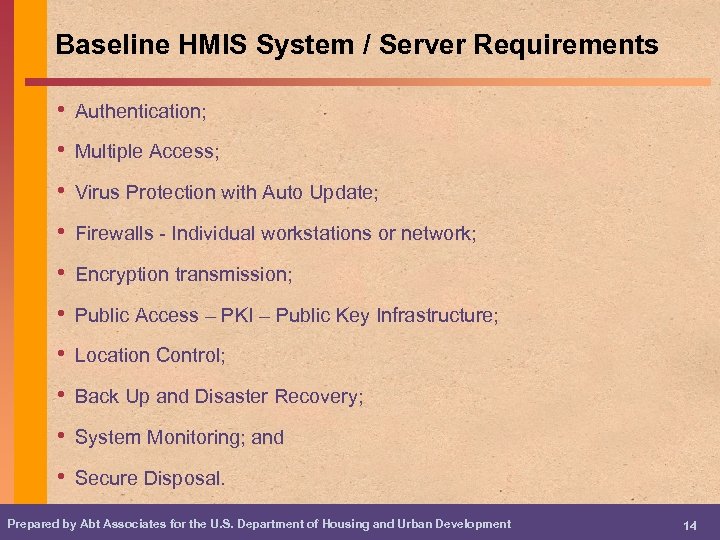 Baseline HMIS System / Server Requirements

• Authentication;
• Multiple Access;
• Virus Protection with Auto Update;
• Firewalls - Individual workstations or network;
• Encryption transmission;
• Public Access – PKI – Public Key Infrastructure;
• Location Control;
• Back Up and Disaster Recovery;
• System Monitoring; and
• Secure Disposal.

Prepared by Abt Associates for the U.S. Department of Housing and Urban Development

14